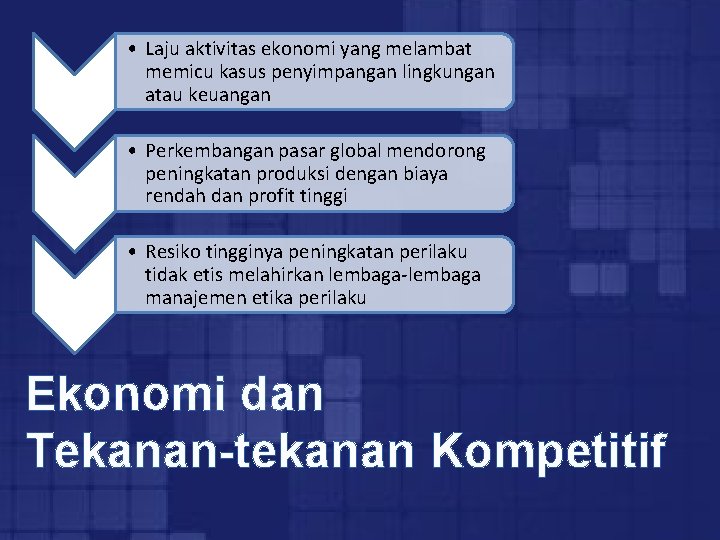 • Laju aktivitas ekonomi yang melambat memicu kasus penyimpangan lingkungan atau keuangan

• Perkembangan pasar global mendorong peningkatan produksi dengan biaya rendah dan profit tinggi

• Resiko tingginya peningkatan perilaku tidak etis melahirkan lembaga-lembaga manajemen etika perilaku

Ekonomi dan Tekanan-tekanan Kompetitif